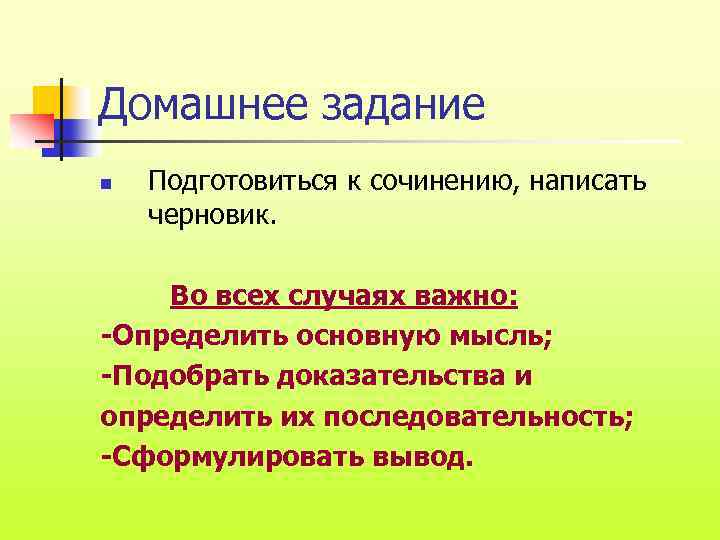 Домашнее задание

Подготовиться к сочинению, написать черновик.

Во всех случаях важно:
-Определить основную мысль;
-Подобрать доказательства и определить их последовательность;
-Сформулировать вывод.